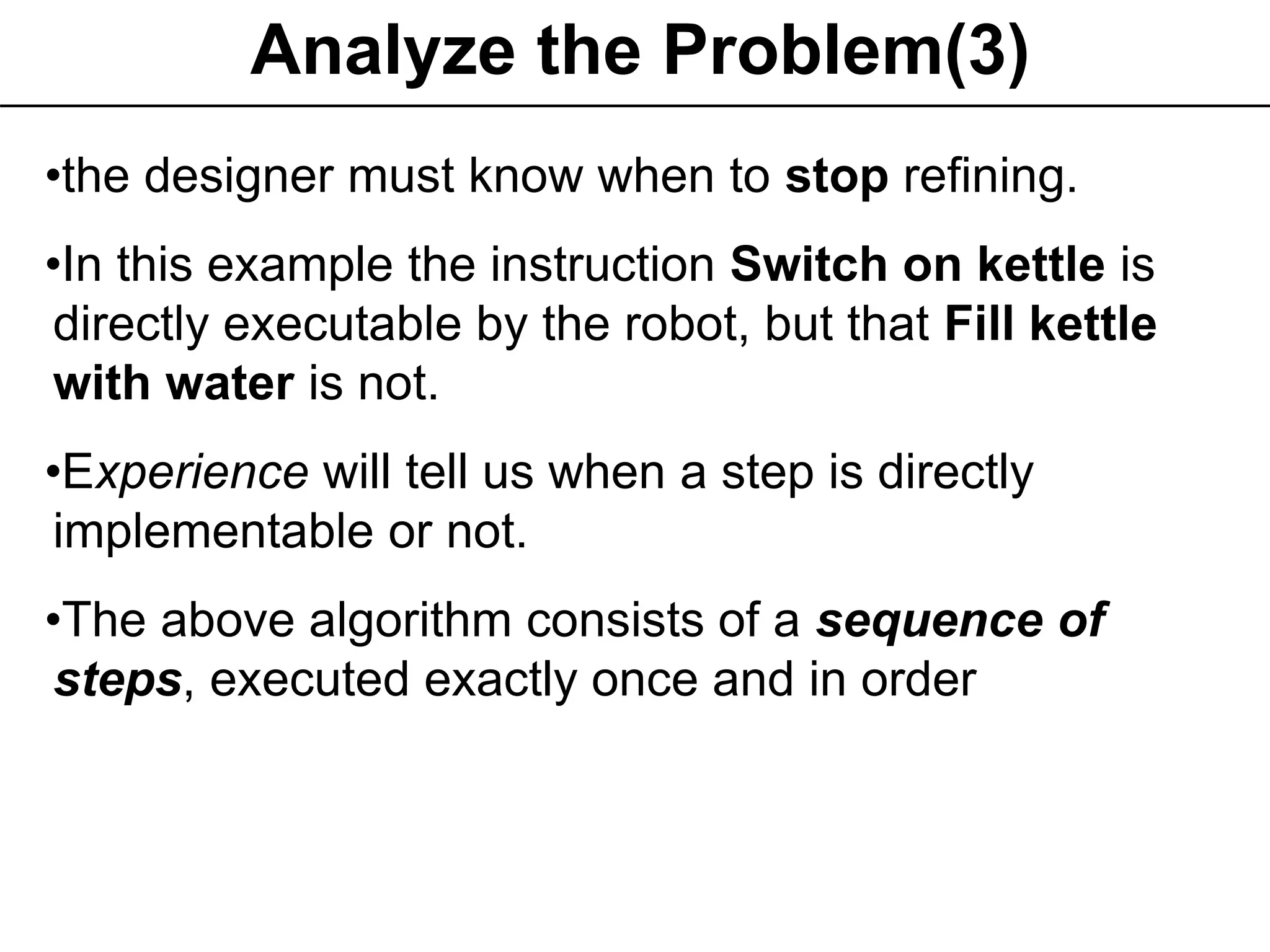 Analyze the Problem(3)

•the designer must know when to stop refining.

•In this example the instruction Switch on kettle is directly executable by the robot, but that Fill kettle with water is not.

•Experience will tell us when a step is directly implementable or not.

•The above algorithm consists of a sequence of steps, executed exactly once and in order